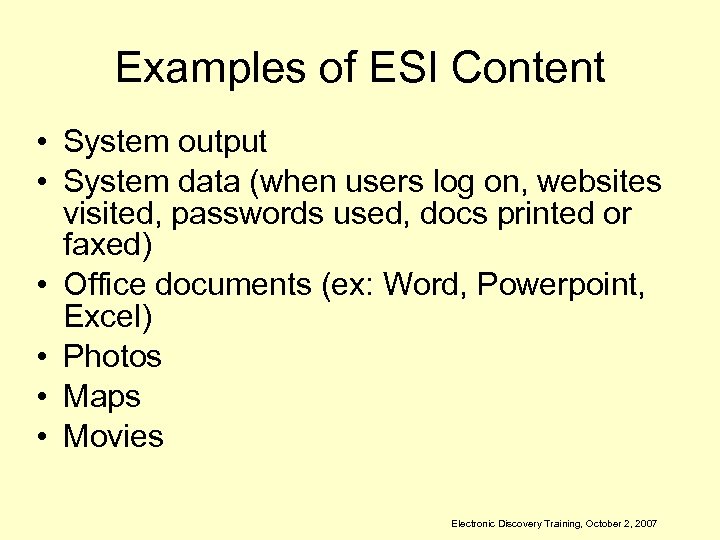 Examples of ESI Content

• System output
• System data (when users log on, websites visited, passwords used, docs printed or faxed)
• Office documents (ex: Word, Powerpoint, Excel)
• Photos
• Maps
• Movies

Electronic Discovery Training, October 2, 2007